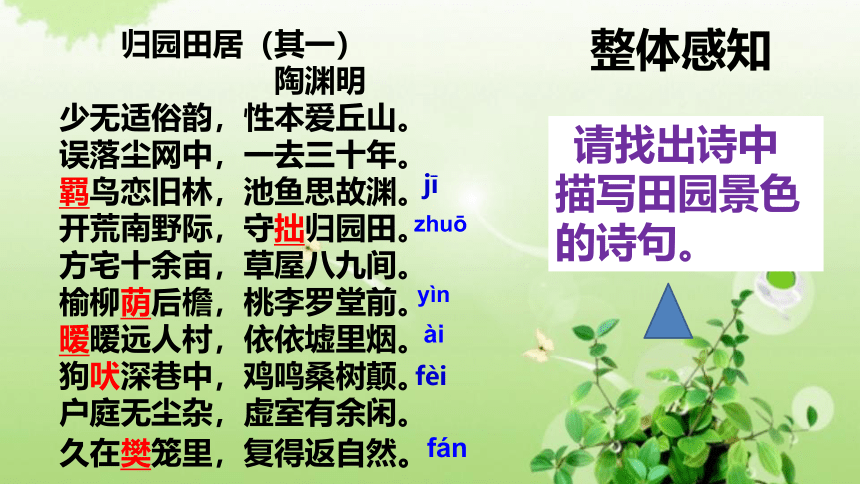 归园田居（其一）
陶渊明

少无适俗韵，性本爱丘山。
误落尘网中，一去三十年。
羁鸟恋旧林，池鱼思故渊。jī
开荒南野际，守拙归园田。zhuō
方宅十余亩，草屋八九间。
榆柳荫后檐，桃李罗堂前。yìn
暧暧远人村，依依墟里烟。ài
狗吠深巷中，鸡鸣桑树颠。fèi
户庭无尘杂，虚室有余闲。
久在樊笼里，复得返自然。fán

整体感知

请找出诗中描写田园景色的诗句。